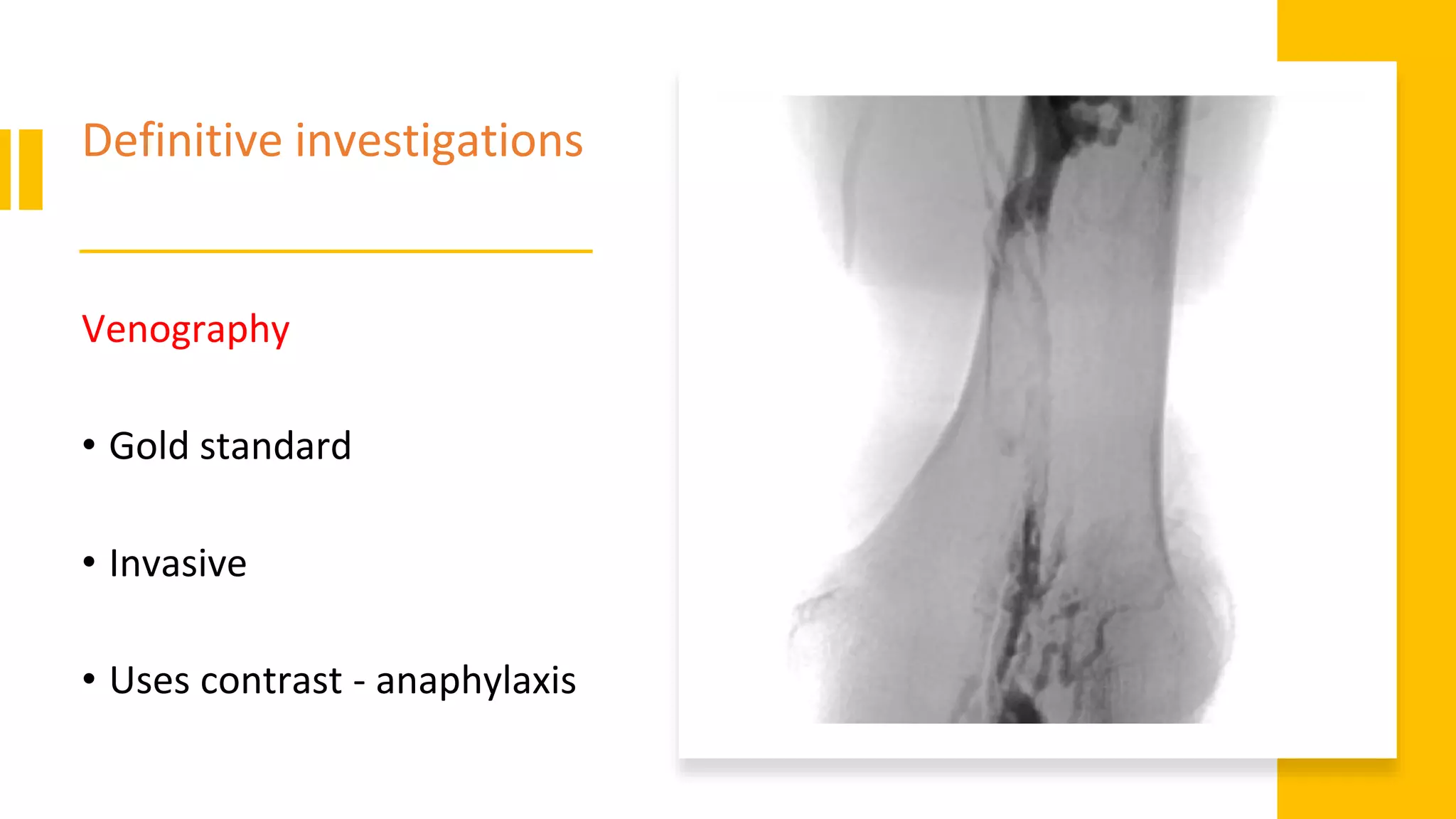 Definitive investigations

Venography

• Gold standard

• Invasive

• Uses contrast - anaphylaxis